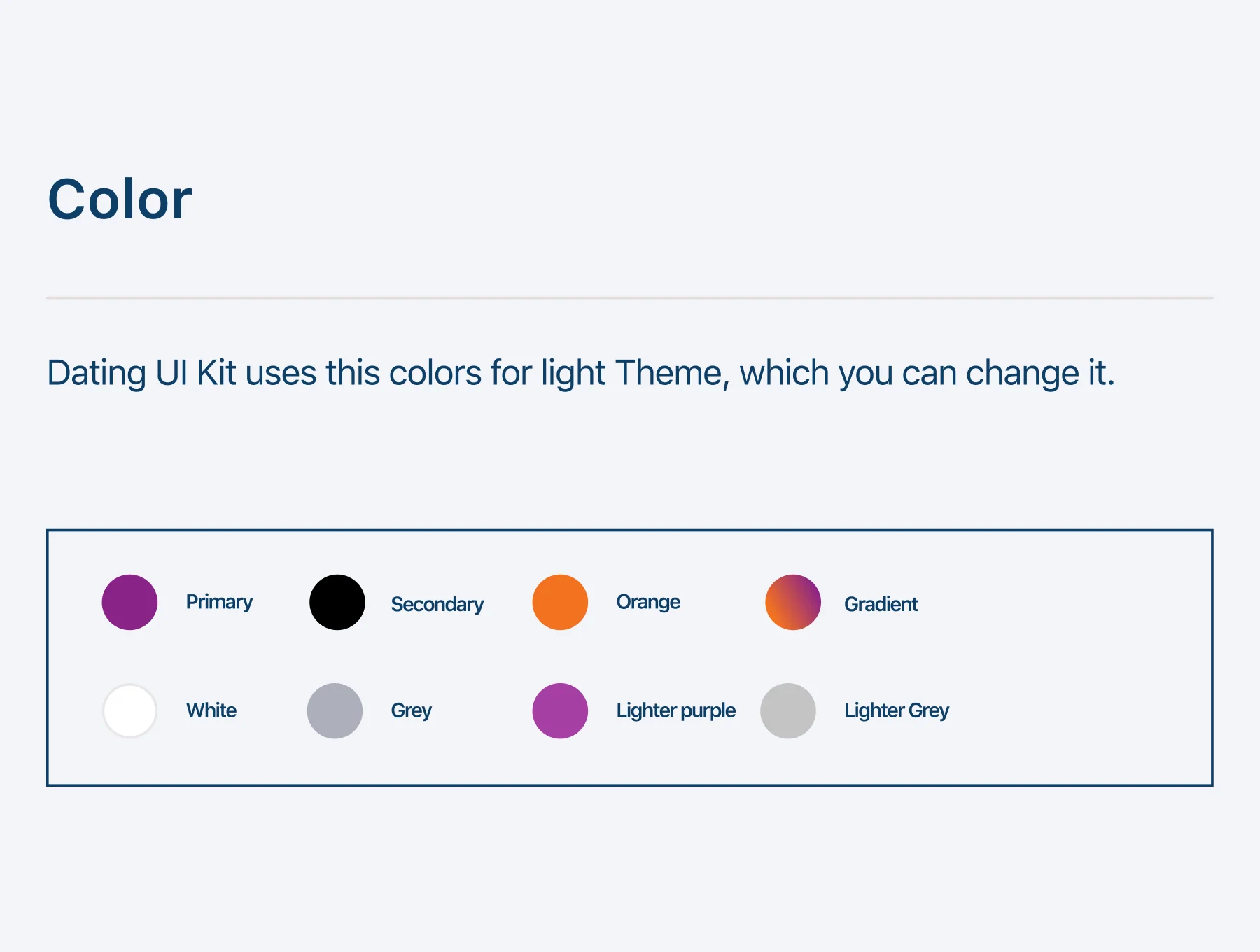 Color

Dating UI Kit uses this colors for light Theme, which you can change it.

Primary Secondary Orange Gradient

White Grey Lighter purple Lighter Grey